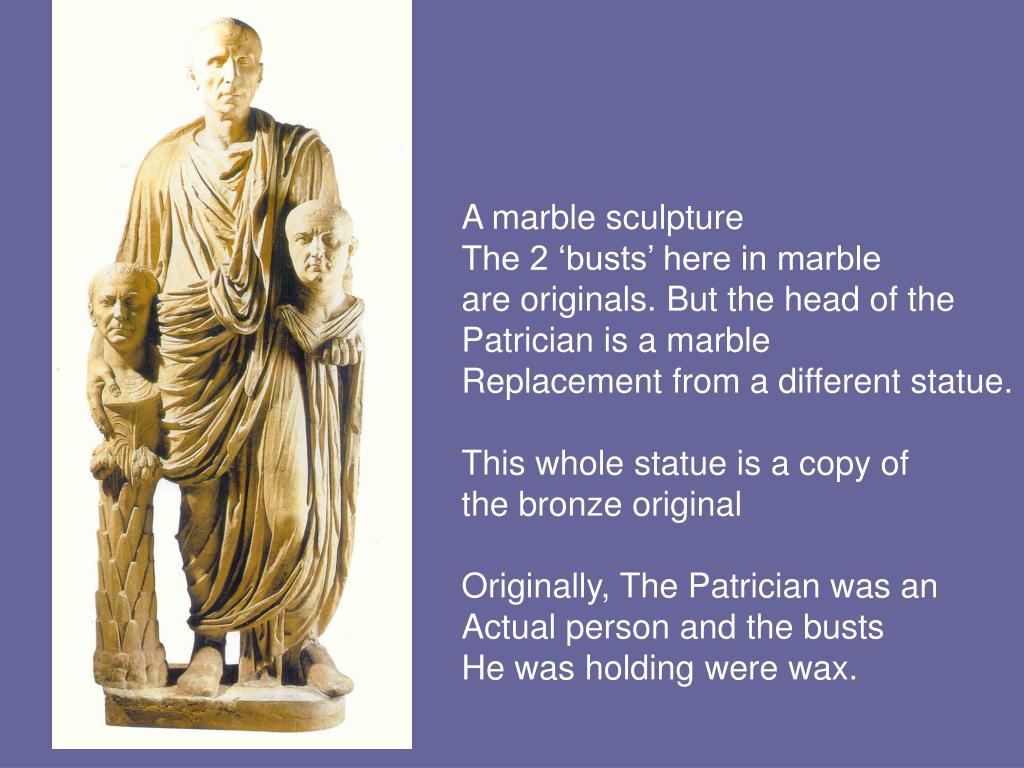 A marble sculpture
The 2 ‘busts’ here in marble are originals. But the head of the Patrician is a marble Replacement from a different statue.

This whole statue is a copy of the bronze original

Originally, The Patrician was an Actual person and the busts He was holding were wax.